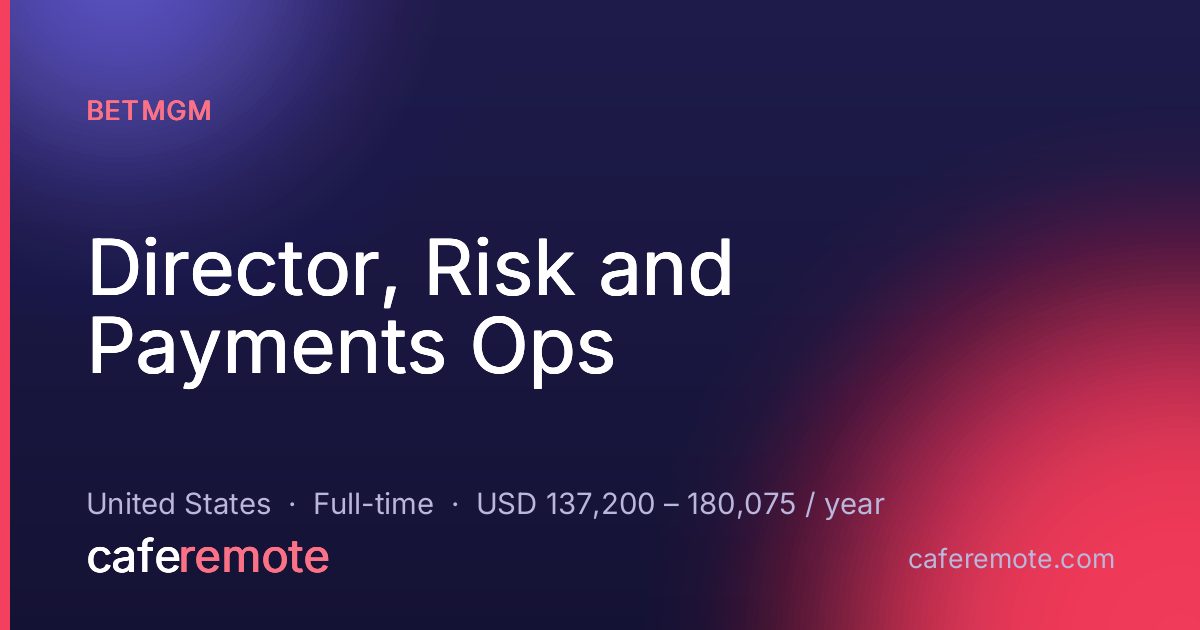 BETMGM

Director, Risk and Payments Ops

United States · Full-time · USD 137,200 – 180,075 / year

caferemote

caferemote.com